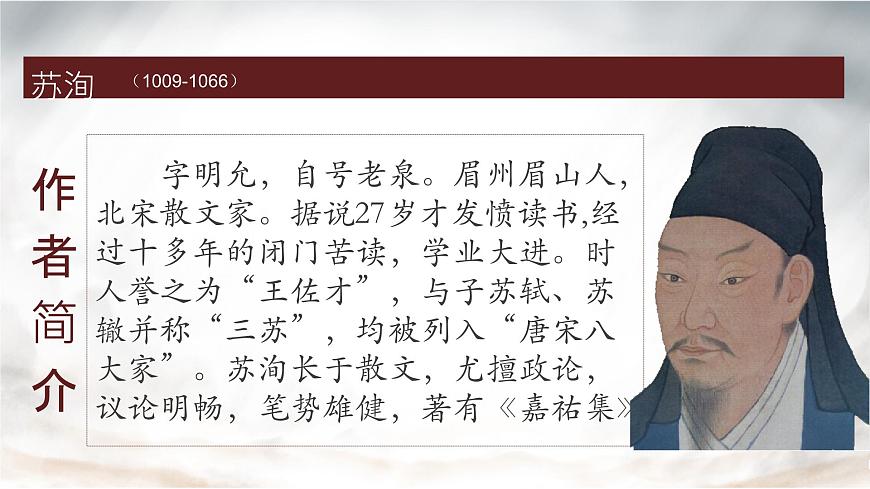 苏洵 （1009-1066）

作者简介

字明允，自号老泉。眉州眉山人，北宋散文家。据说27岁才发愤读书,经过十多年的闭门苦读，学业大进。时人誉之为“王佐才”，与子苏轼、苏辙并称“三苏”，均被列入“唐宋八大家”。苏洵长于散文，尤擅政论，议论明畅，笔势雄健，著有《嘉祐集》